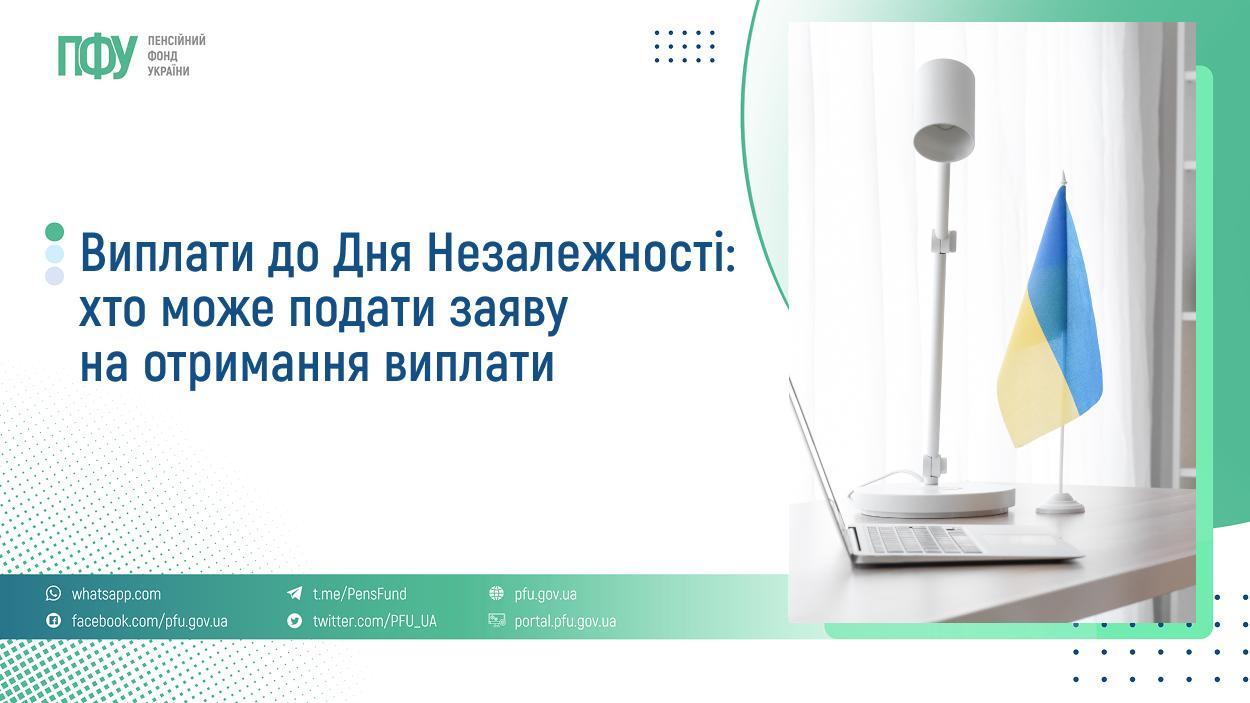 ПФУ ПЕНСІЙНИЙ ФОНД УКРАЇНИ

Виплати до Дня Незалежності: хто може подати заяву на отримання виплати

whatsapp.com
facebook.com/pfu.gov.ua
t.me/PensFund
twitter.com/PFU_UA
pfu.gov.ua
portal.pfu.gov.ua